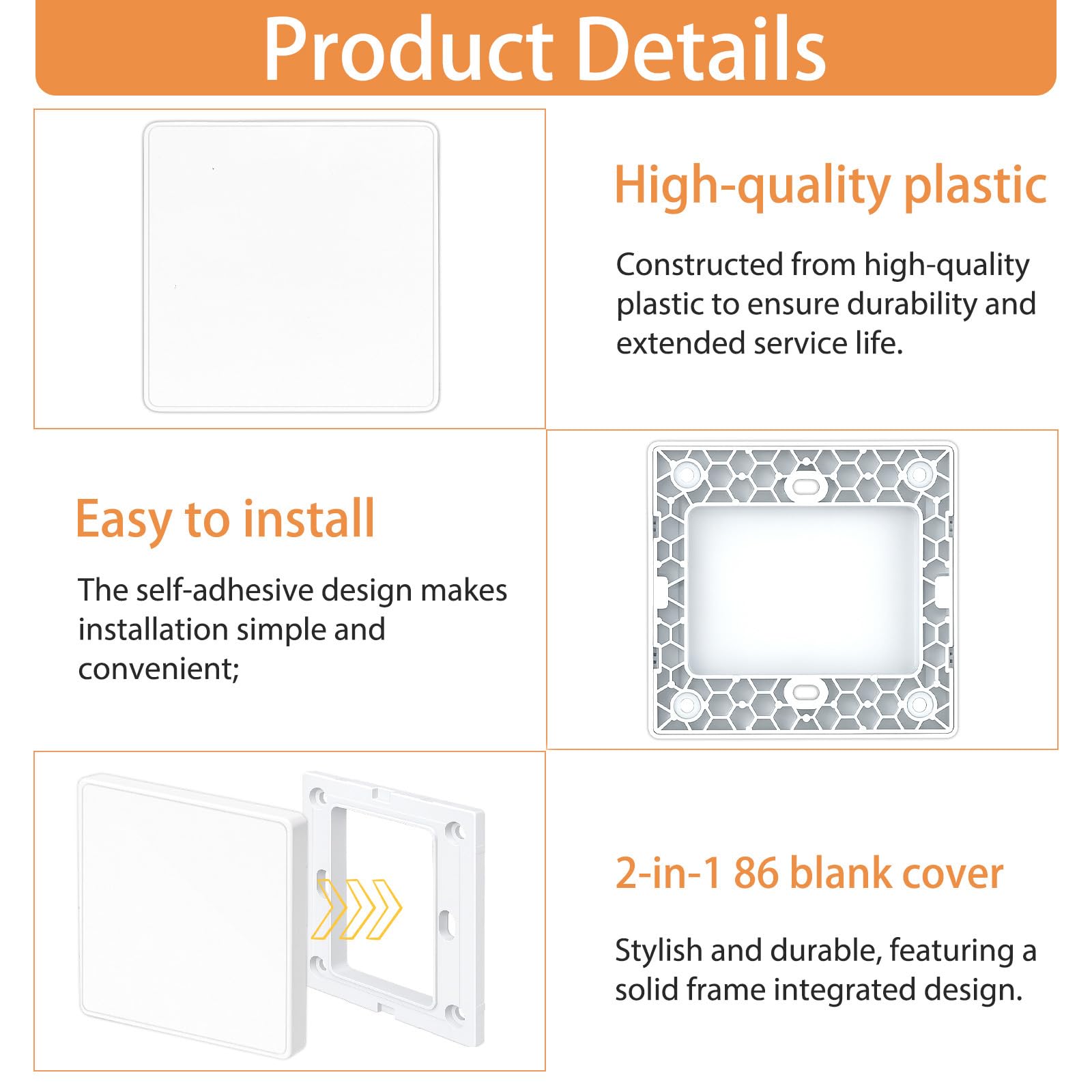 Product Details

High-quality plastic

Constructed from high-quality plastic to ensure durability and extended service life.

Easy to install

The self-adhesive design makes installation simple and convenient;

2-in-1 86 blank cover

Stylish and durable, featuring a solid frame integrated design.